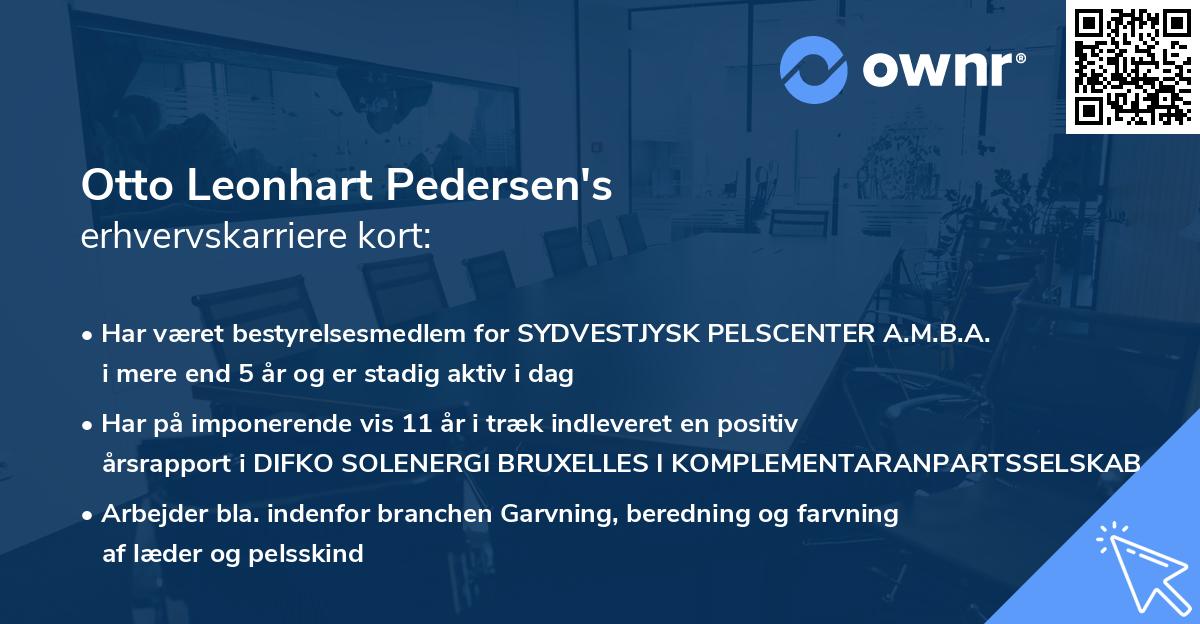 ownr®

Otto Leonhart Pedersen's
erhvervskarriere kort:

• Har været bestyrelsesmedlem for SYDVESTJYSK PELSCENTER A.M.B.A. i mere end 5 år og er stadig aktiv i dag

• Har på imponerende vis 11 år i træk indleveret en positiv årsrapport i DIFKO SOLENERGI BRUXELLES I KOMPLEMENTARANPARTSSELSKAB

• Arbejder bla. indenfor branchen Garvning, beredning og farvning af læder og pelsskind